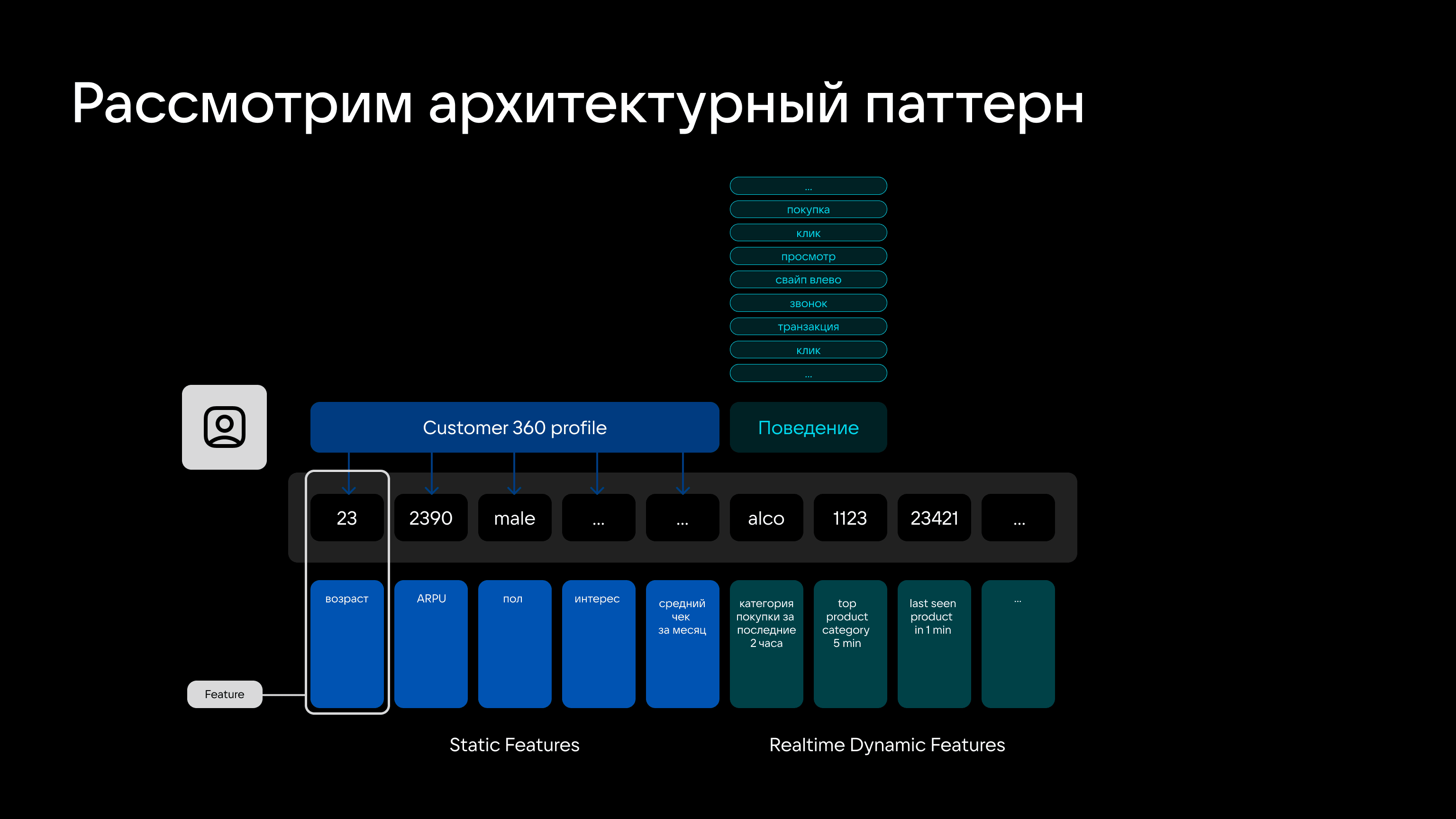 Рассмотрим архитектурный паттерн

...
покупка
клик
просмотр
свайп влево
звонок
транзакция
клик
...

Customer 360 profile

Поведение

23
2390
male
...
...
alco
1123
23421
...

возраст
ARPU
пол
интерес
средний чек за месяц
категория покупки за последние 2 часа
top product category 5 min
last seen product in 1 min
...

Feature

Static Features

Realtime Dynamic Features